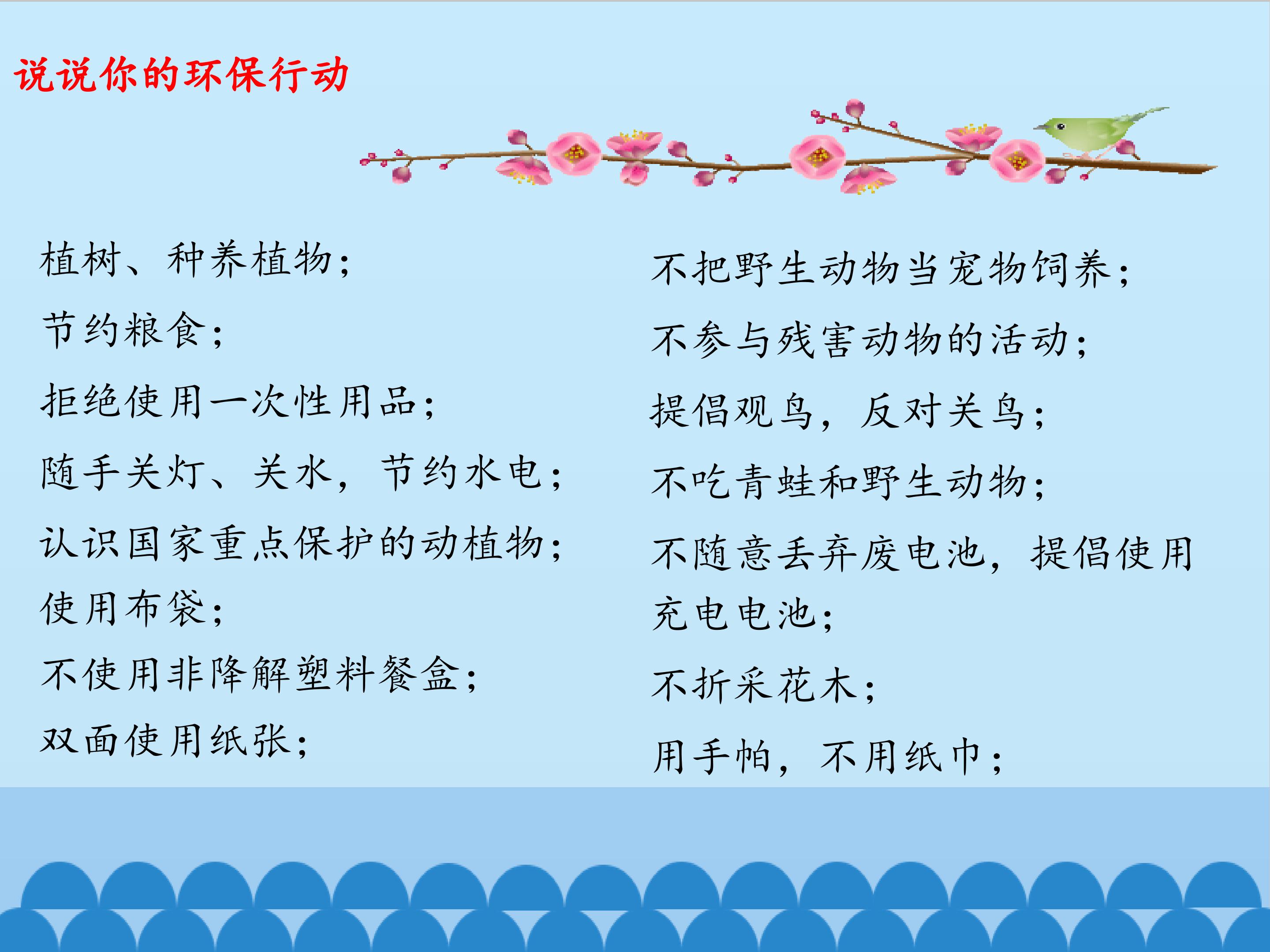 说说你的环保行动

植树、种养植物；

节约粮食；

拒绝使用一次性用品；

随手关灯、关水，节约水电；

认识国家重点保护的动植物；

使用布袋；

不使用非降解塑料餐盒；

双面使用纸张；

不把野生动物当宠物饲养；

不参与残害动物的活动；

提倡观鸟，反对关鸟；

不吃青蛙和野生动物；

不随意丢弃废电池，提倡使用充电电池；

不折采花木；

用手帕，不用纸巾；